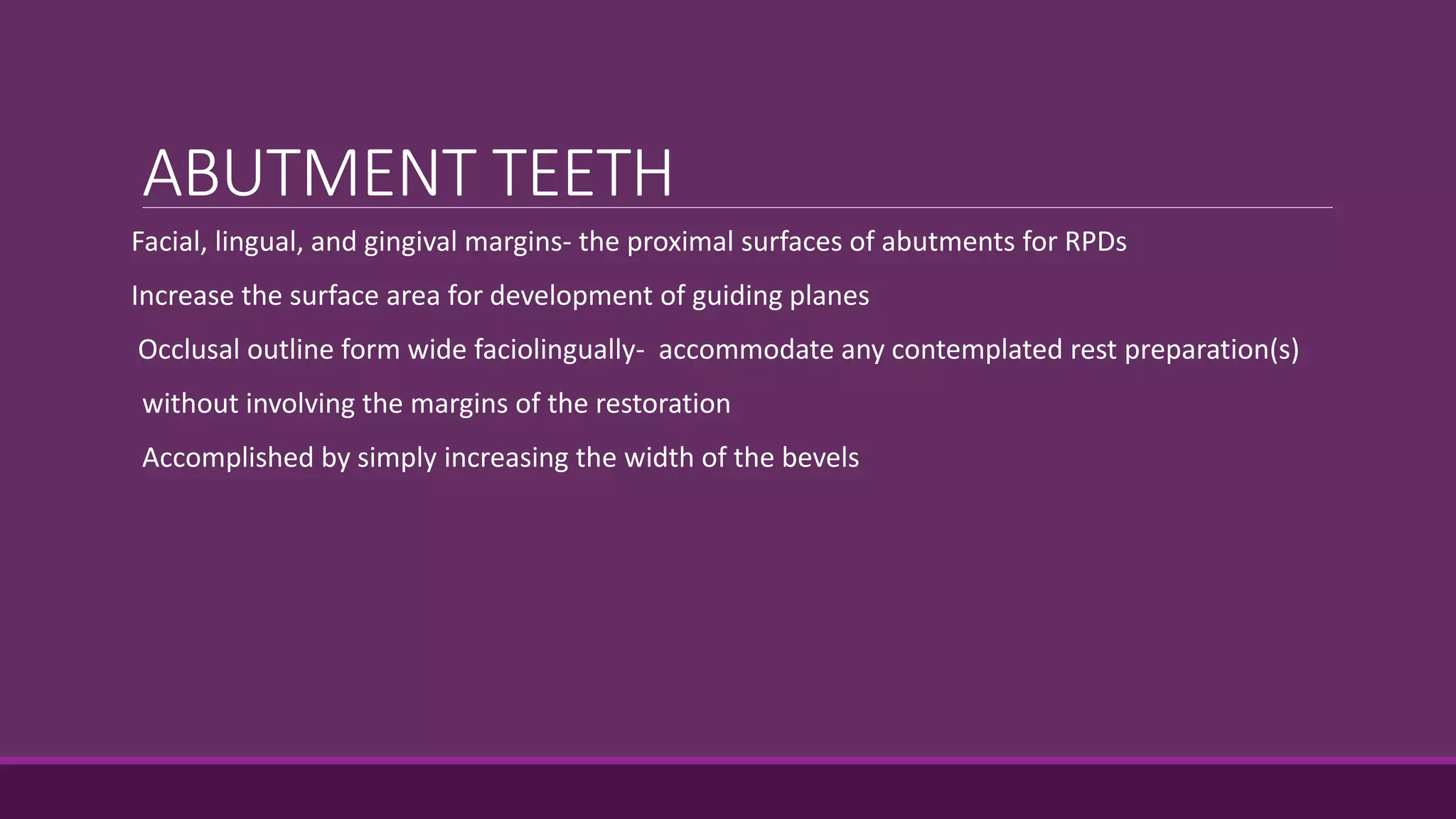 ABUTMENT TEETH

Facial, lingual, and gingival margins- the proximal surfaces of abutments for RPDs

Increase the surface area for development of guiding planes

Occlusal outline form wide faciolingually- accommodate any contemplated rest preparation(s)

without involving the margins of the restoration

Accomplished by simply increasing the width of the bevels